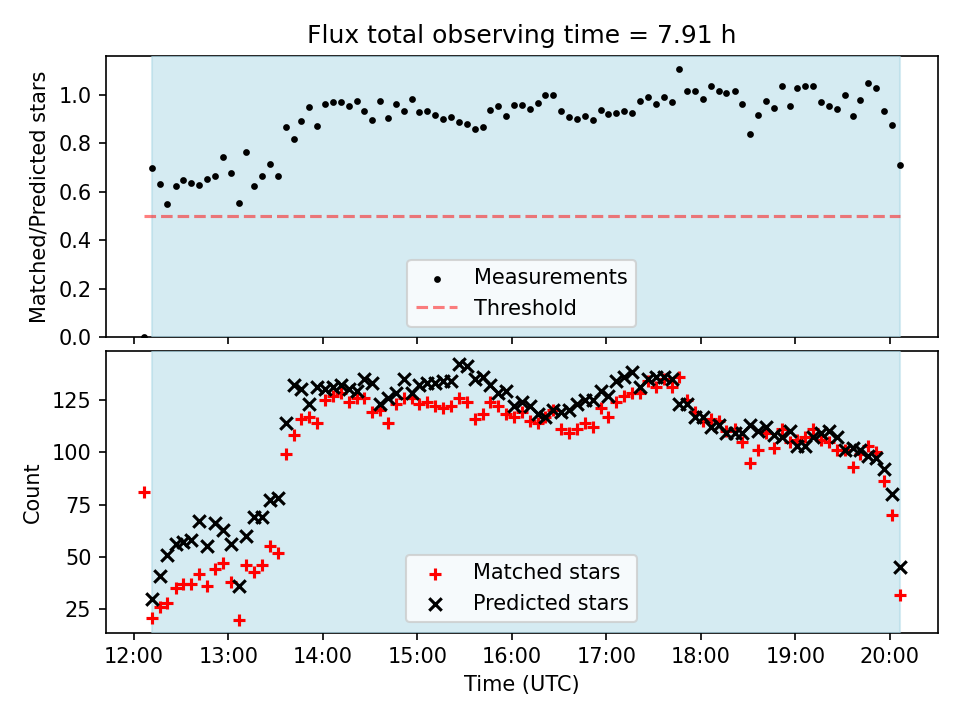 Flux total observing time = 7.91 h

Matched/Predicted stars

1.0
0.8
0.6
0.4
0.2
0.0

Measurements
Threshold

Count

125
100
75
50
25

Matched stars
Predicted stars

12:00
13:00
14:00
15:00
16:00
17:00
18:00
19:00
20:00

Time (UTC)